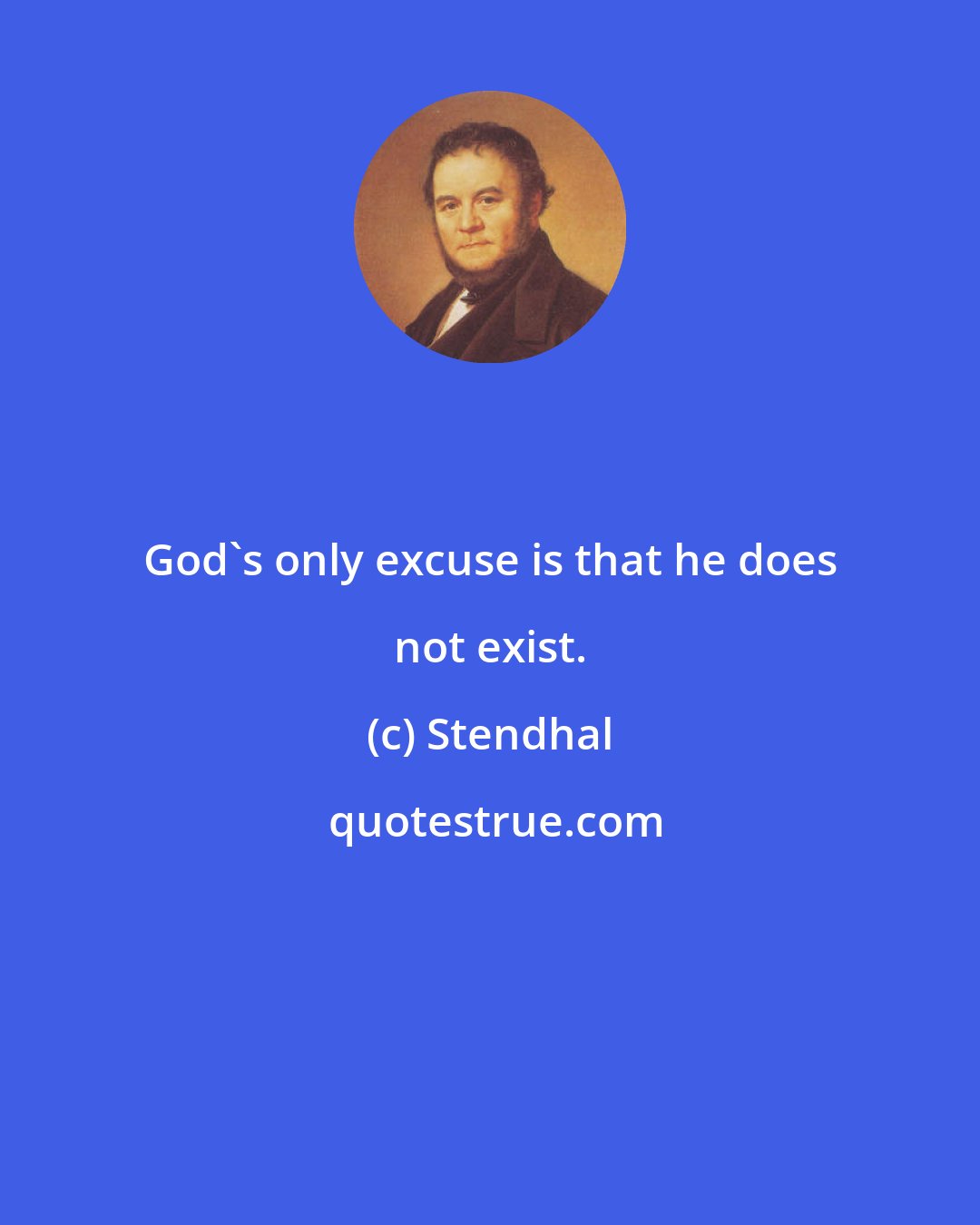 God`s only excuse is that he does not exist.

(c) Stendhal

quotestrue.com